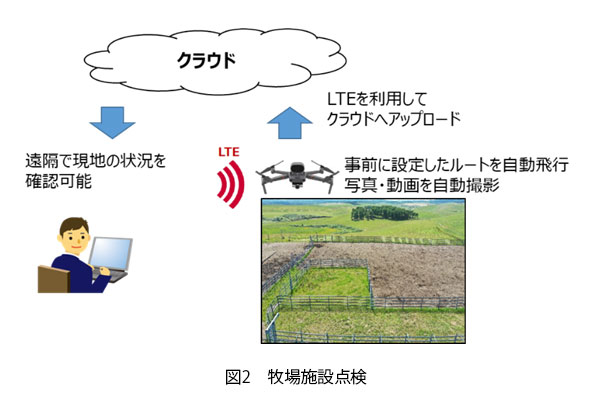 クラウド

LTEを利用して
クラウドへアップロード

遠隔で現地の状況を
確認可能

LTE

事前に設定したルートを自動飛行
写真・動画を自動撮影

図2　牧場施設点検